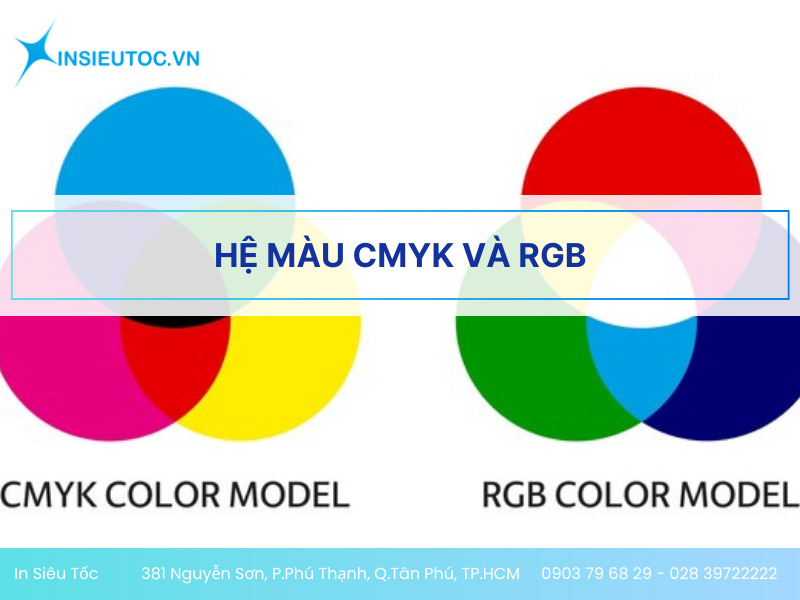 INSIEUTOC.VN

HỆ MÀU CMYK VÀ RGB

CMYK COLOR MODEL

RGB COLOR MODEL

In Siêu Tốc 381 Nguyễn Sơn, P.Phú Thạnh, Q.Tân Phú, TP.HCM 0903 79 68 29 - 028 39722222